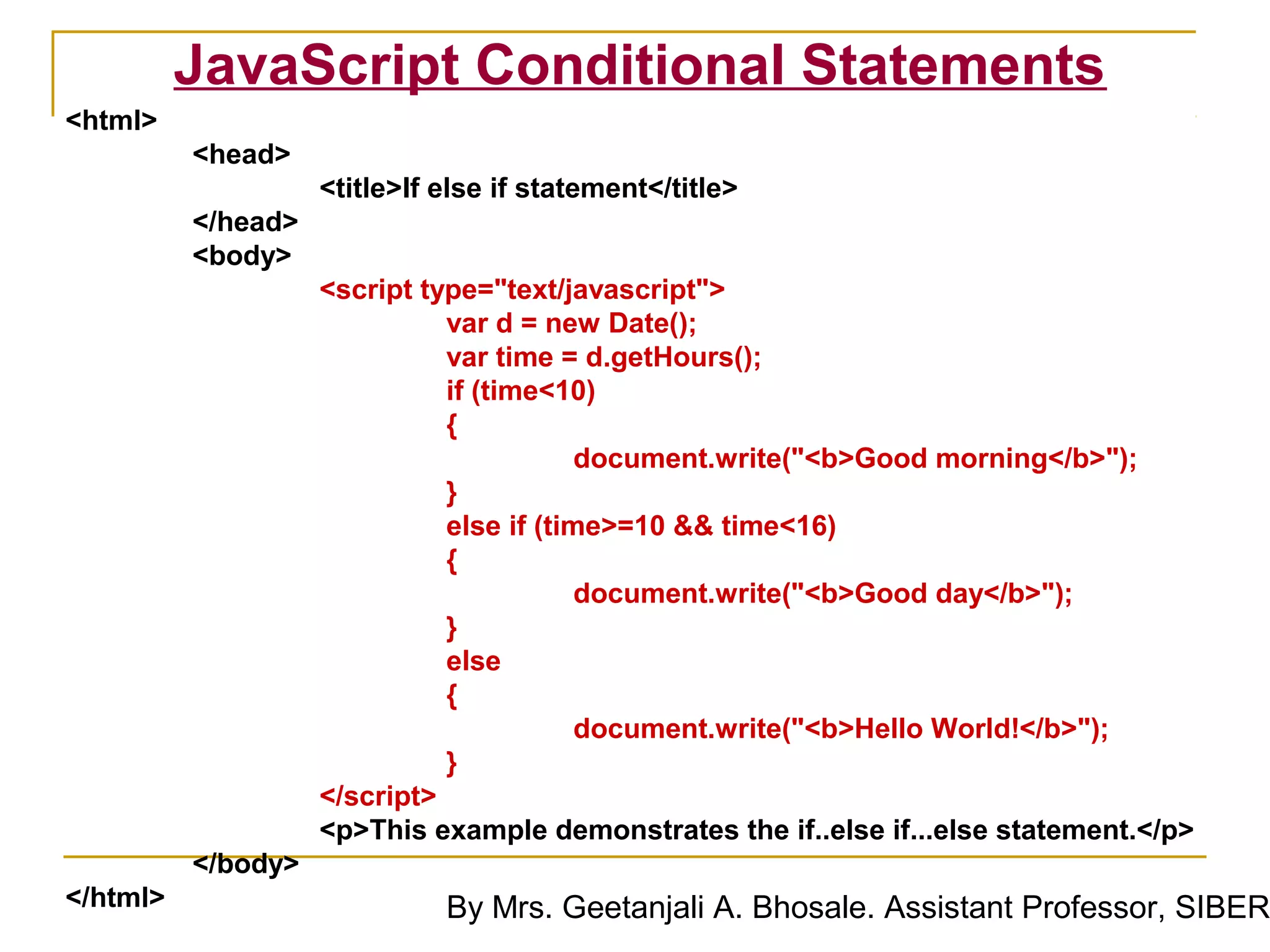 JavaScript Conditional Statements

<html>
<head>
<title>If else if statement</title>
</head>
<body>
<script type="text/javascript">
var d = new Date();
var time = d.getHours();
if (time<10)
{
document.write("<b>Good morning</b>");
}
else if (time>=10 && time<16)
{
document.write("<b>Good day</b>");
}
else
{
document.write("<b>Hello World!</b>");
}
</script>
<p>This example demonstrates the if..else if...else statement.</p>
</body>
</html>

By Mrs. Geetanjali A. Bhosale. Assistant Professor, SIBER